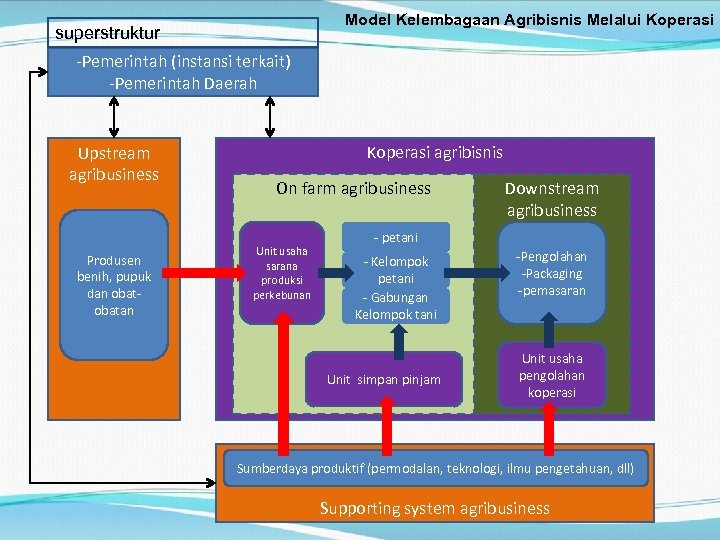 Model Kelembagaan Agribisnis Melalui Koperasi

superstruktur

-Pemerintah (instansi terkait)
-Pemerintah Daerah

Upstream agribusiness

Produsen benih, pupuk dan obat-obatan

Koperasi agribisnis

On farm agribusiness

Unit usaha sarana produksi perkebunan

- petani
- Kelompok petani
- Gabungan Kelompok tani

Unit simpan pinjam

Downstream agribusiness

-Pengolahan
-Packaging
-pemasaran

Unit usaha pengolahan koperasi

Sumberdaya produktif (permodalan, teknologi, ilmu pengetahuan, dll)

Supporting system agribusiness